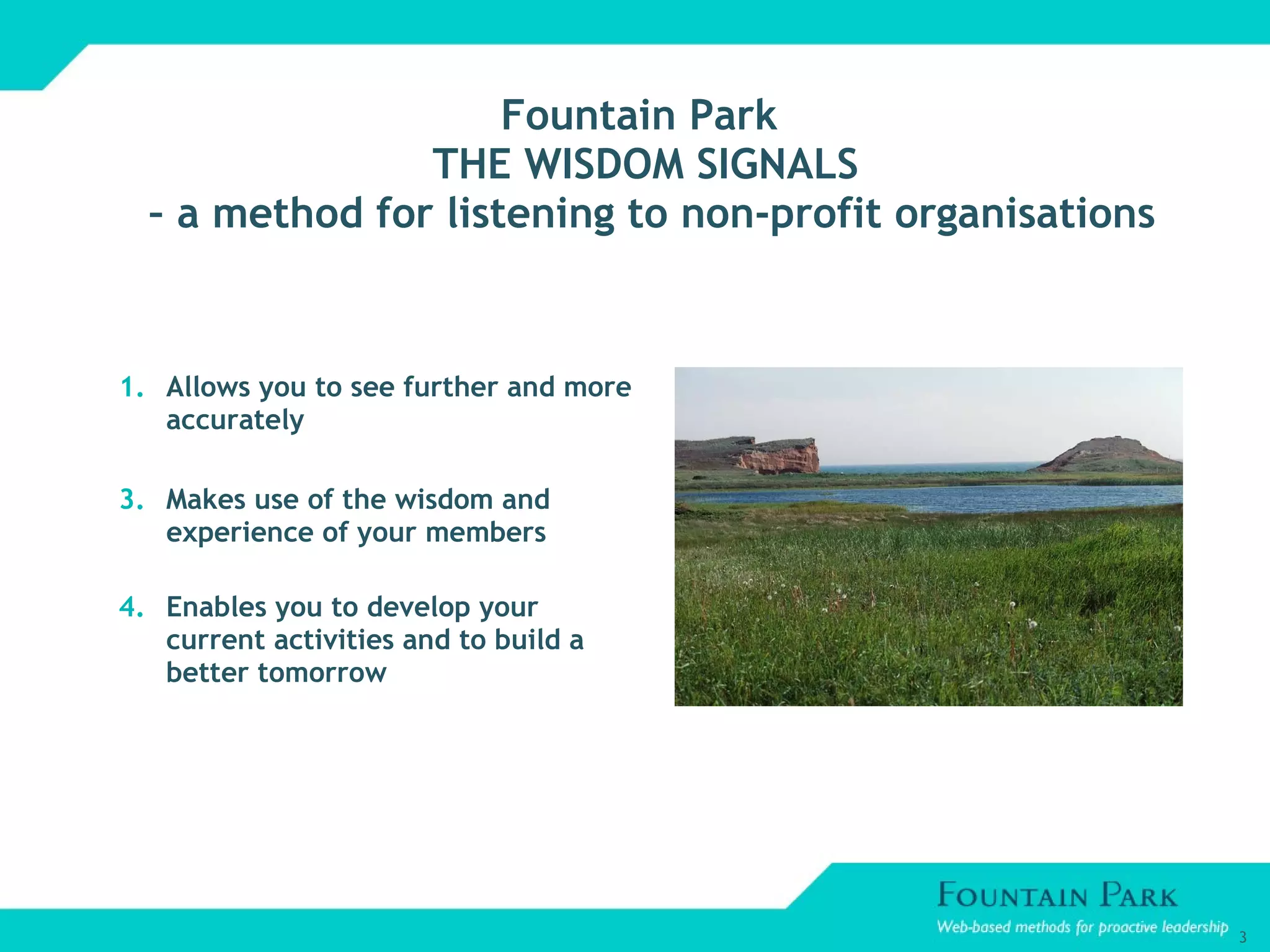 Fountain Park
THE WISDOM SIGNALS
- a method for listening to non-profit organisations

1. Allows you to see further and more accurately

3. Makes use of the wisdom and experience of your members

4. Enables you to develop your current activities and to build a better tomorrow

FOUNTAIN PARK
Web-based methods for proactive leadership

3